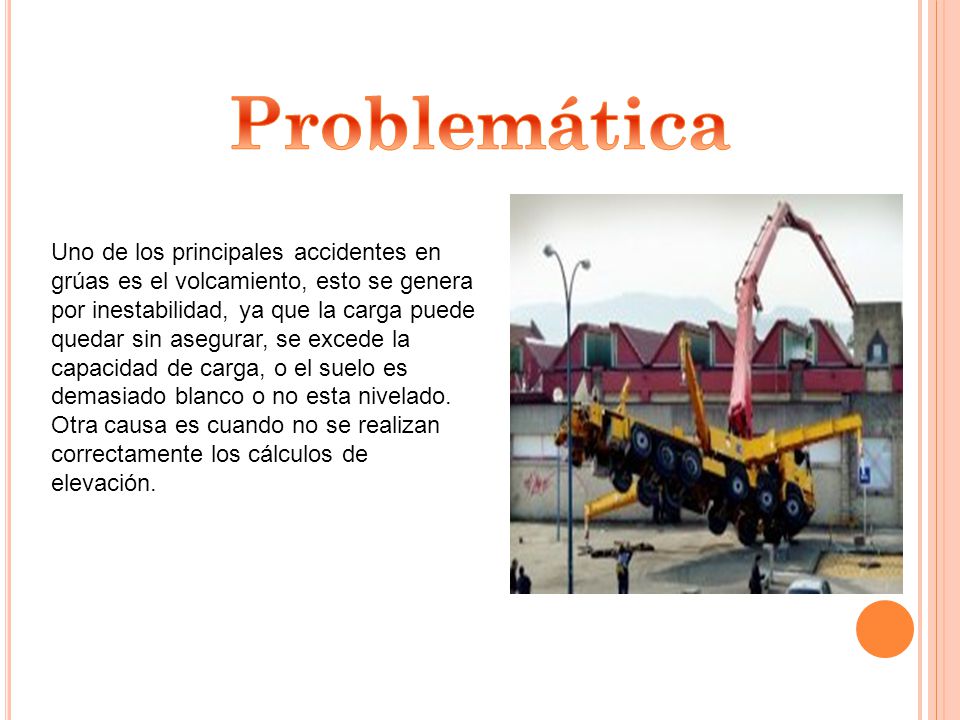 Problemática

Uno de los principales accidentes en grúas es el volcamiento, esto se genera por inestabilidad, ya que la carga puede quedar sin asegurar, se excede la capacidad de carga, o el suelo es demasiado blanco o no esta nivelado. Otra causa es cuando no se realizan correctamente los cálculos de elevación.